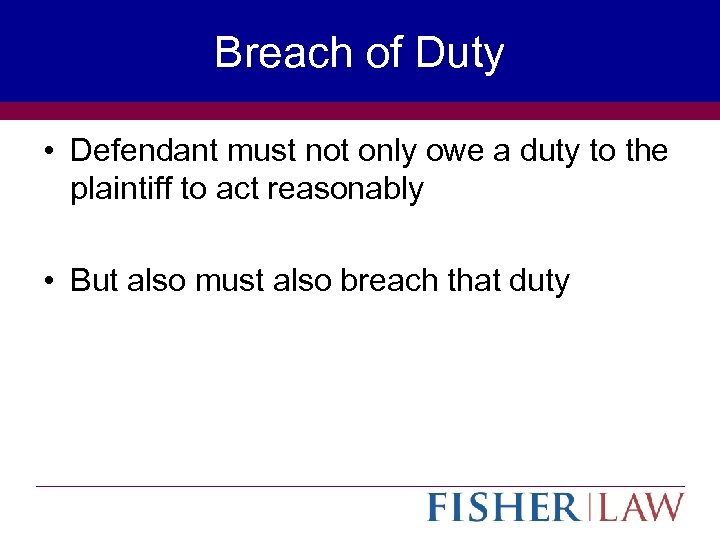 Breach of Duty

• Defendant must not only owe a duty to the plaintiff to act reasonably

• But also must also breach that duty

FISHER | LAW